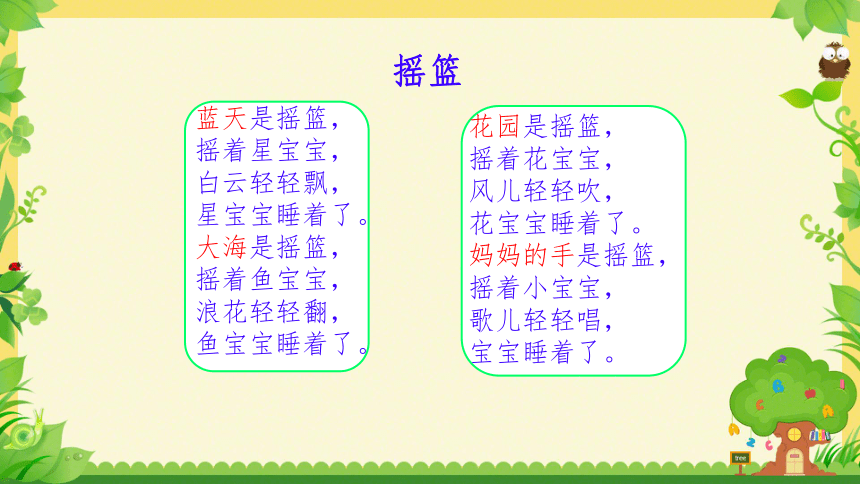 摇篮

蓝天是摇篮，
摇着星宝宝，
白云轻轻飘，
星宝宝睡着了。
大海是摇篮，
摇着鱼宝宝，
浪花轻轻翻，
鱼宝宝睡着了。

花园是摇篮，
摇着花宝宝，
风儿轻轻吹，
花宝宝睡着了。
妈妈的手是摇篮，
摇着小宝宝，
歌儿轻轻唱，
宝宝睡着了。

tree